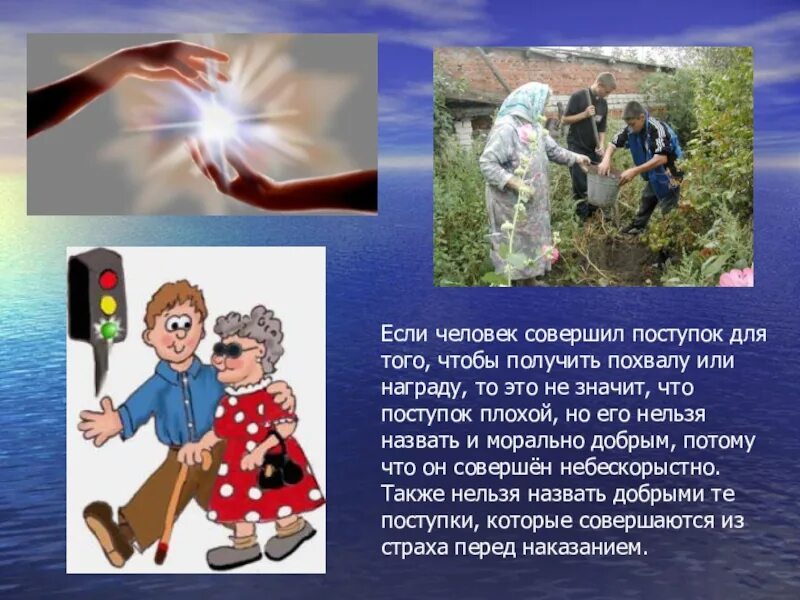 Если человек совершил поступок для того, чтобы получить похвалу или награду, то это не значит, что поступок плохой, но его нельзя назвать и морально добрым, потому что он совершён небескорыстно. Также нельзя назвать добрыми те поступки, которые совершаются из страха перед наказанием.